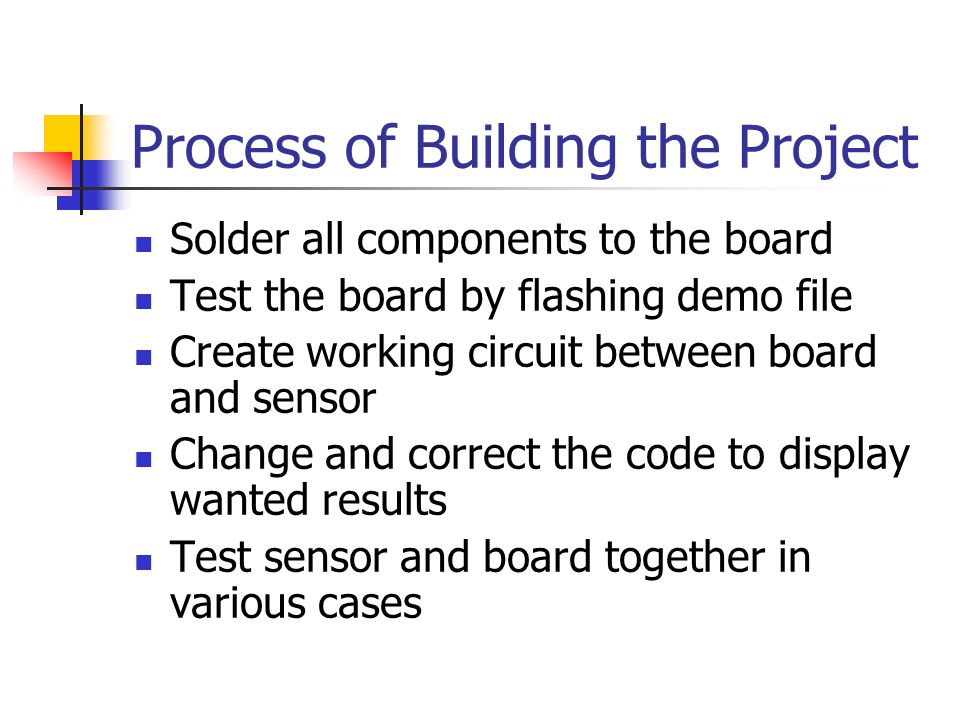 Process of Building the Project

- Solder all components to the board
- Test the board by flashing demo file
- Create working circuit between board and sensor
- Change and correct the code to display wanted results
- Test sensor and board together in various cases